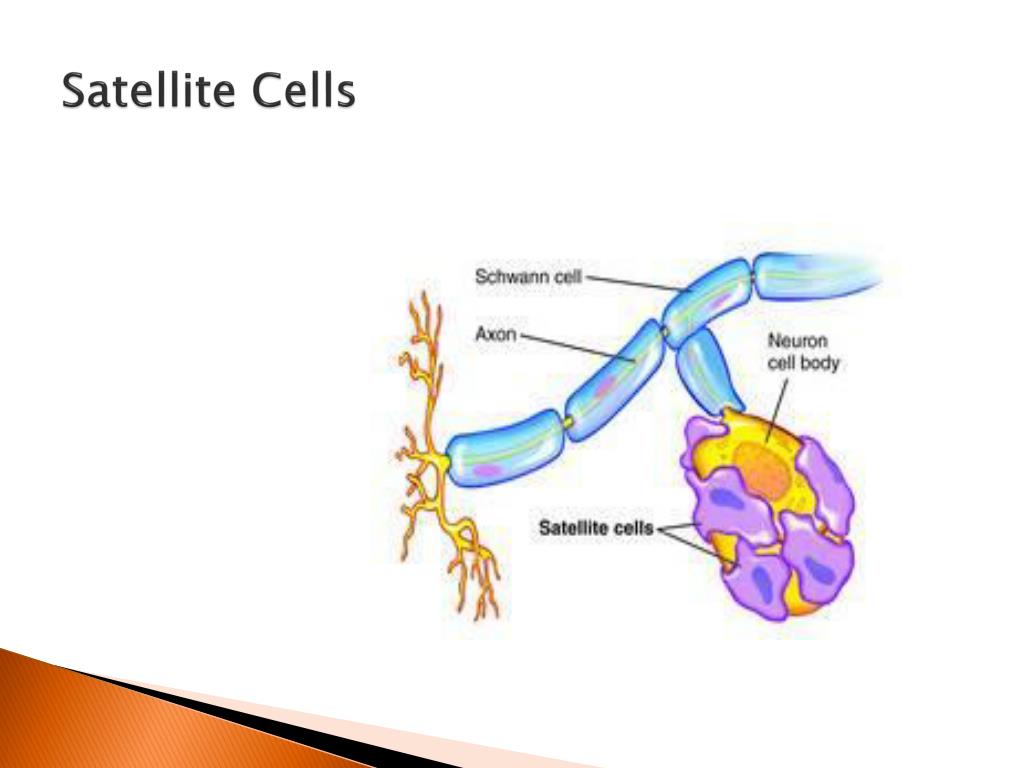 Satellite Cells

Schwann cell

Axon

Neuron cell body

Satellite cells